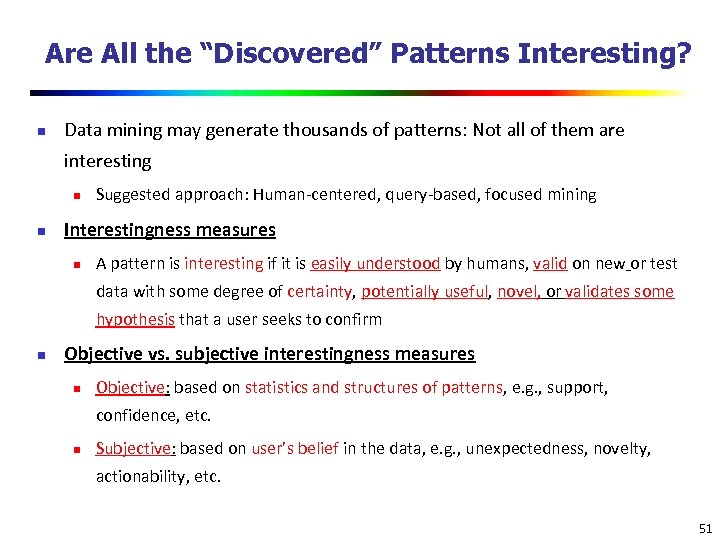 Are All the "Discovered" Patterns Interesting?

Data mining may generate thousands of patterns: Not all of them are interesting

Suggested approach: Human-centered, query-based, focused mining

Interestingness measures

A pattern is interesting if it is easily understood by humans, valid on new or test data with some degree of certainty, potentially useful, novel, or validates some hypothesis that a user seeks to confirm

Objective vs. subjective interestingness measures

Objective: based on statistics and structures of patterns, e.g., support, confidence, etc.

Subjective: based on user's belief in the data, e.g., unexpectedness, novelty, actionability, etc.

51